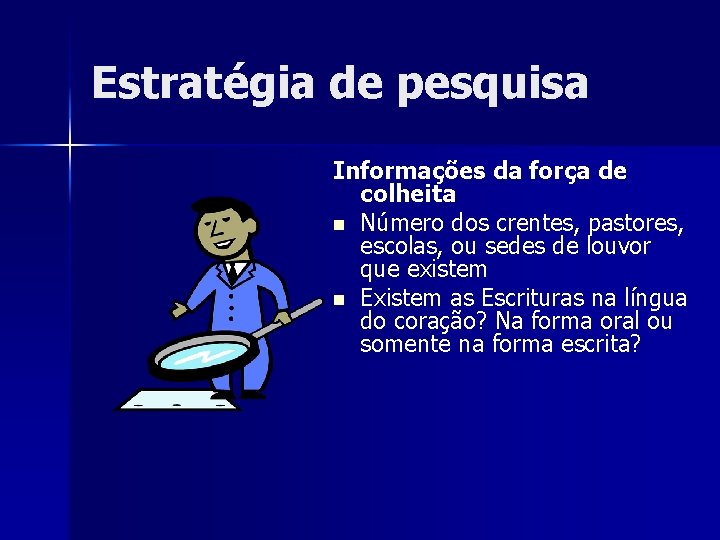 Estratégia de pesquisa

Informações da força de colheita

- Número dos crentes, pastores, escolas, ou sedes de louvor que existem
- Existem as Escrituras na língua do coração? Na forma oral ou somente na forma escrita?